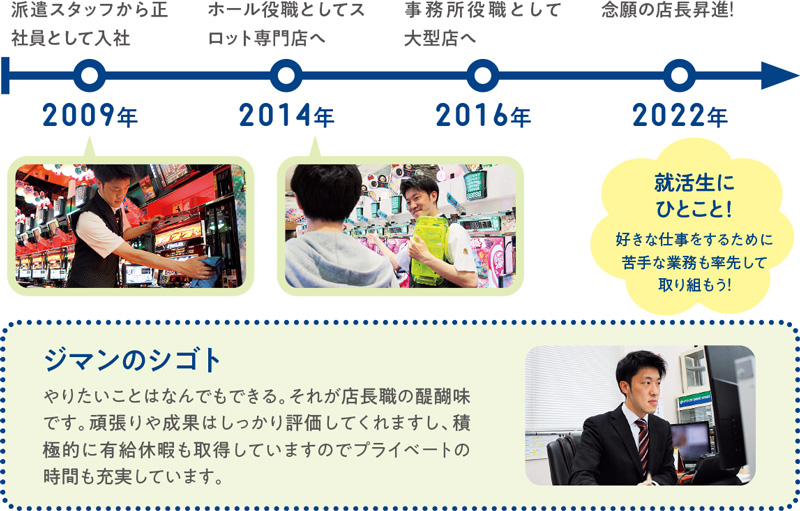 派遣スタッフから正社員として入社

ホール役職としてスロット専門店へ

事務所役職として大型店へ

念願の店長昇進!

2009年

2014年

2016年

2022年

就活生にひとこと!

好きな仕事をするために苦手な業務も率先して取り組もう!

ジマンのシゴト

やりたいことはなんでもできる。それが店長職の醍醐味です。頑張りや成果はしっかり評価してくれますし、積極的に有給休暇も取得していますのでプライベートの時間も充実しています。